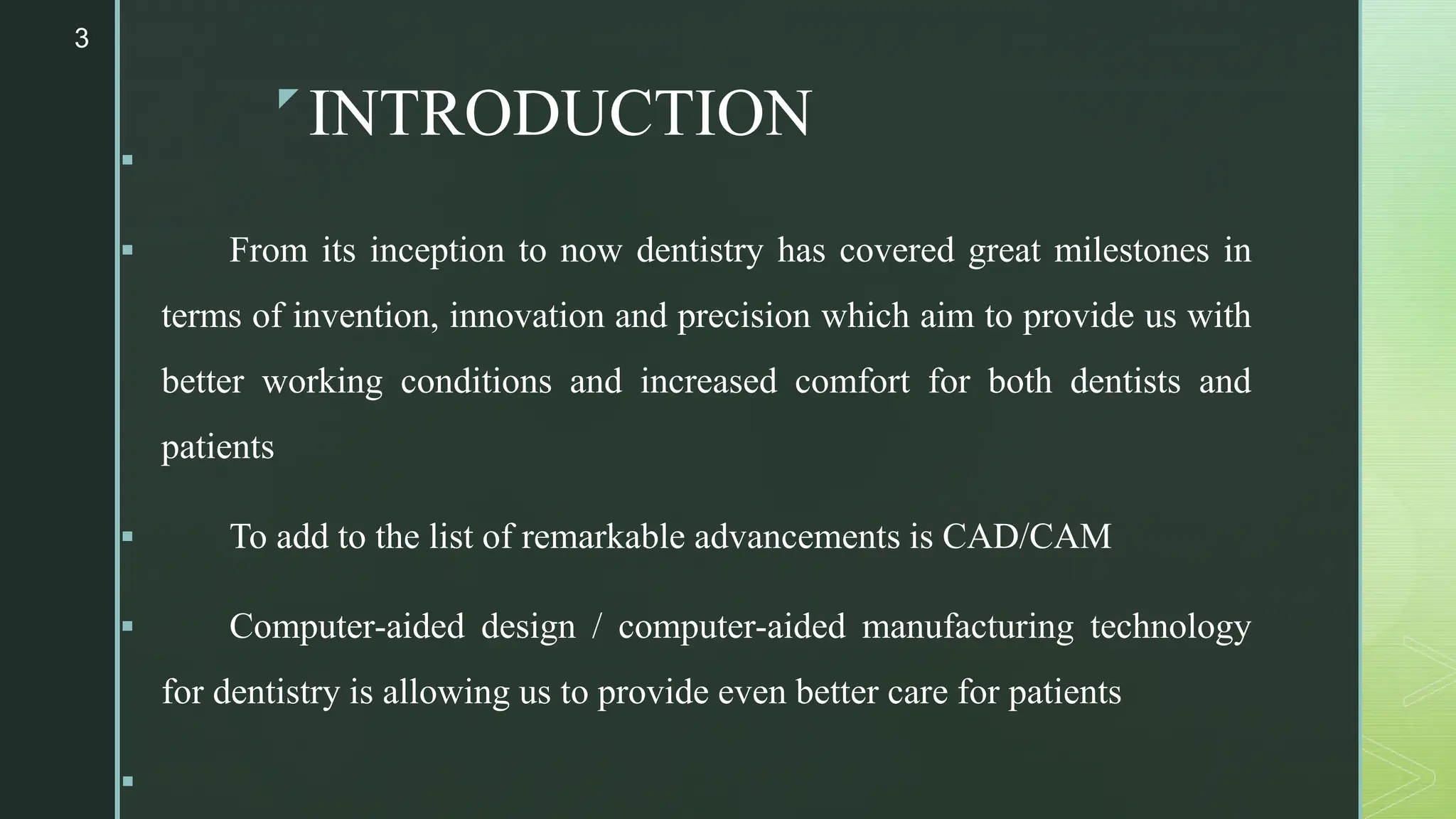 3

INTRODUCTION

From its inception to now dentistry has covered great milestones in terms of invention, innovation and precision which aim to provide us with better working conditions and increased comfort for both dentists and patients

To add to the list of remarkable advancements is CAD/CAM

Computer-aided design / computer-aided manufacturing technology for dentistry is allowing us to provide even better care for patients